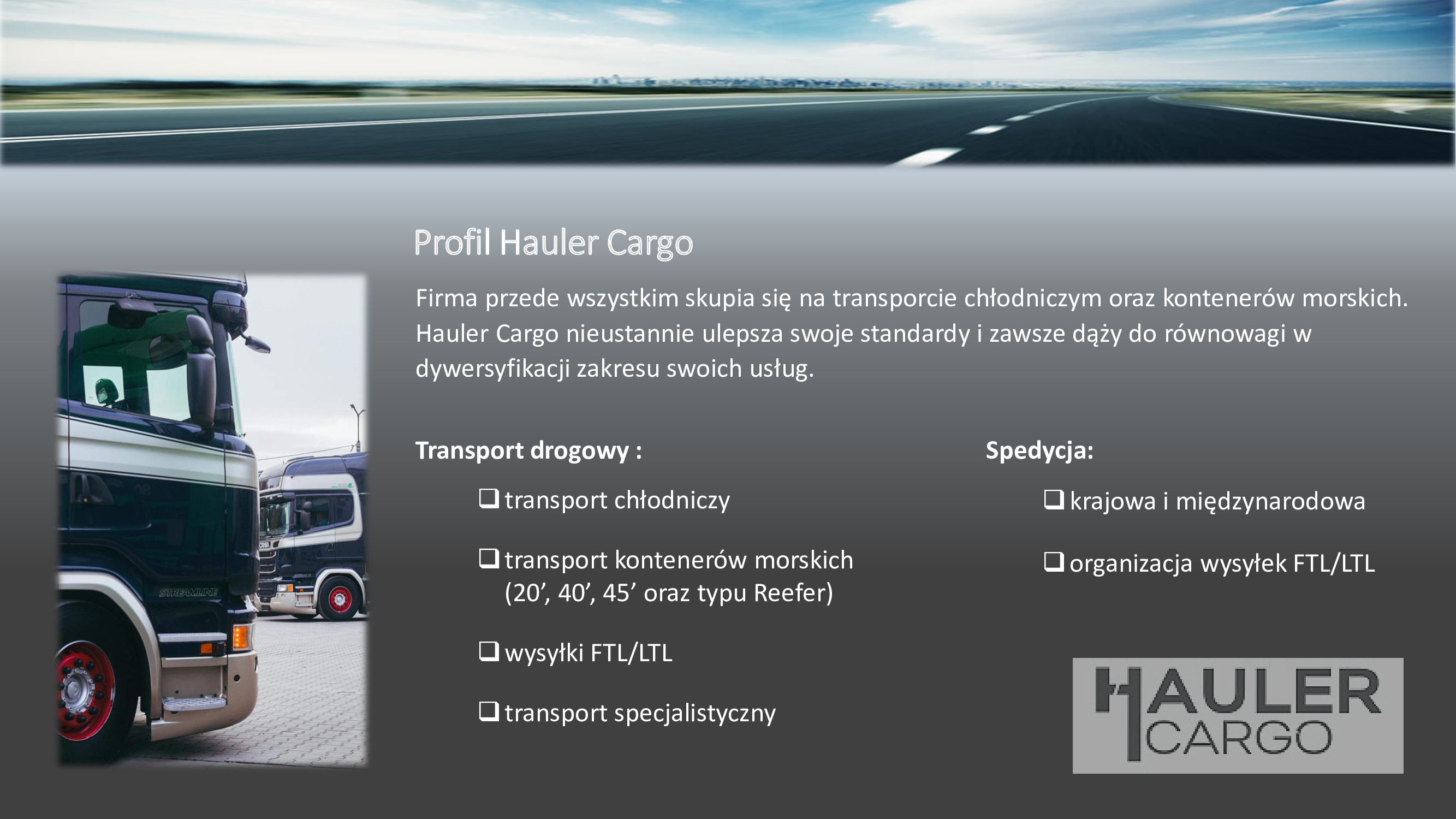 Profil Hauler Cargo

Firma przede wszystkim skupia się na transporcie chłodniczym oraz kontenerów morskich. Hauler Cargo nieustannie ulepsza swoje standardy i zawsze dąży do równowagi w dywersyfikacji zakresu swoich usług.

Transport drogowy :

❑ transport chłodniczy

❑ transport kontenerów morskich (20’, 40’, 45’ oraz typu Reefer)

❑ wysyłki FTL/LTL

❑ transport specjalistyczny

Spedycja:

❑ krajowa i międzynarodowa

❑ organizacja wysyłek FTL/LTL

STREAMLINE

HAULER CARGO